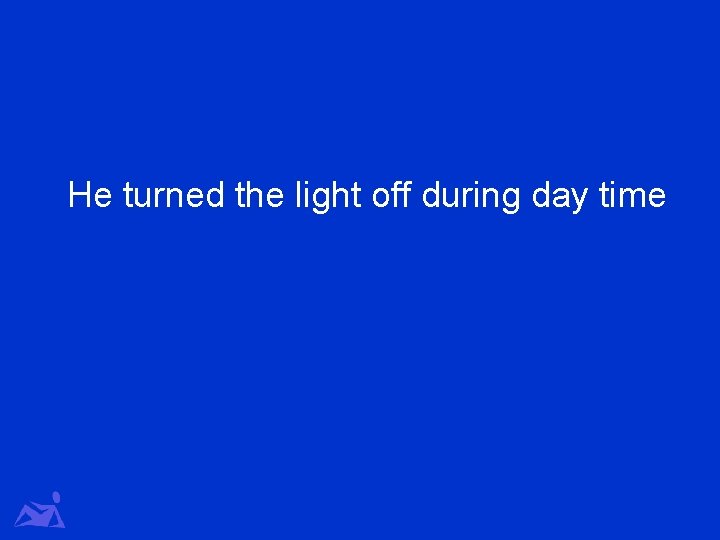 He turned the light off during day time